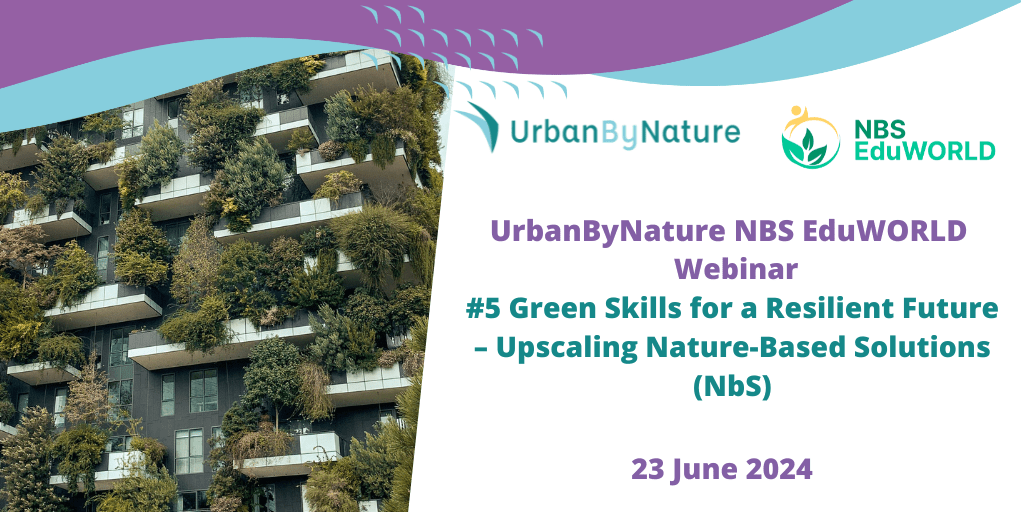 UrbanByNature

NBS EduWORLD

UrbanByNature NBS EduWORLD Webinar
#5 Green Skills for a Resilient Future – Upscaling Nature-Based Solutions (NbS)

23 June 2024